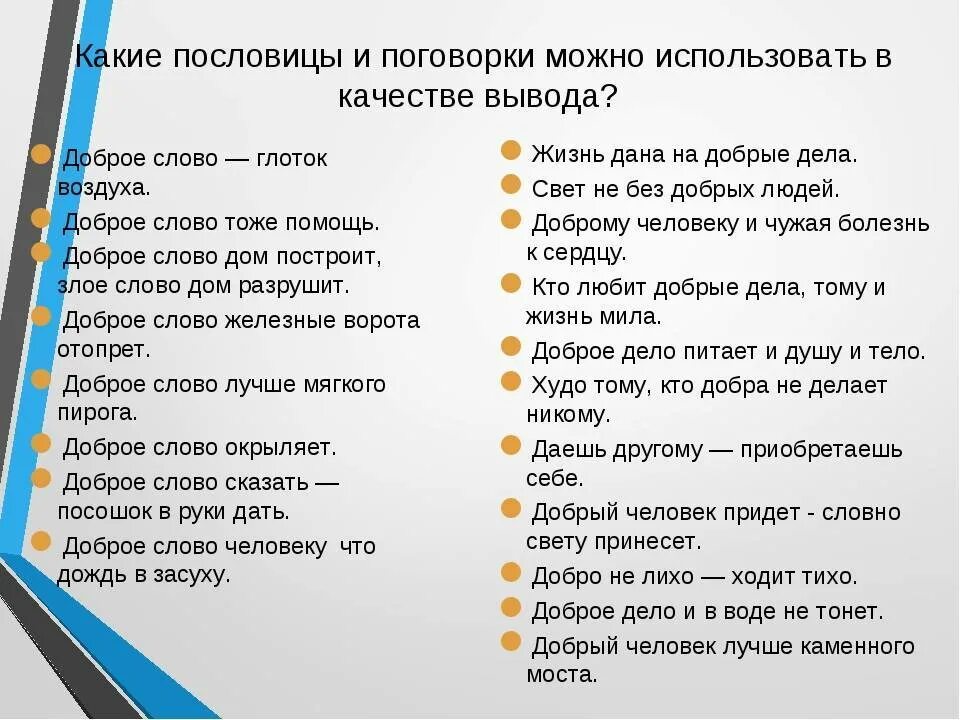 Какие пословицы и поговорки можно использовать в качестве вывода?

Доброе слово — глоток воздуха.
Доброе слово тоже помощь.
Доброе слово дом построит, злое слово дом разрушит.
Доброе слово железные ворота отопрет.
Доброе слово лучше мягкого пирога.
Доброе слово окрыляет.
Доброе слово сказать — посошок в руки дать.
Доброе слово человеку что дождь в засуху.

Жизнь дана на добрые дела.
Свет не без добрых людей.
Доброму человеку и чужая болезнь к сердцу.
Кто любит добрые дела, тому и жизнь мила.
Доброе дело питает и душу и тело.
Худо тому, кто добра не делает никому.
Даешь другому — приобретаешь себе.
Добрый человек придет - словно свету принесет.
Добро не лихо — ходит тихо.
Доброе дело и в воде не тонет.
Добрый человек лучше каменного моста.